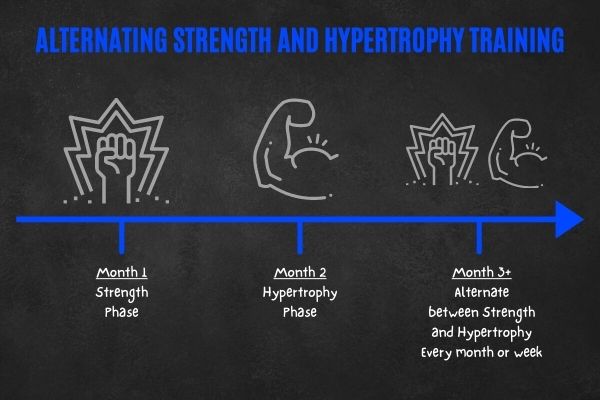 ALTERNATING STRENGTH AND HYPERTROPHY TRAINING

Month 1
Strength
Phase

Month 2
Hypertrophy
Phase

Month 3+
Alternate
between Strength
and Hypertrophy
Every month or week